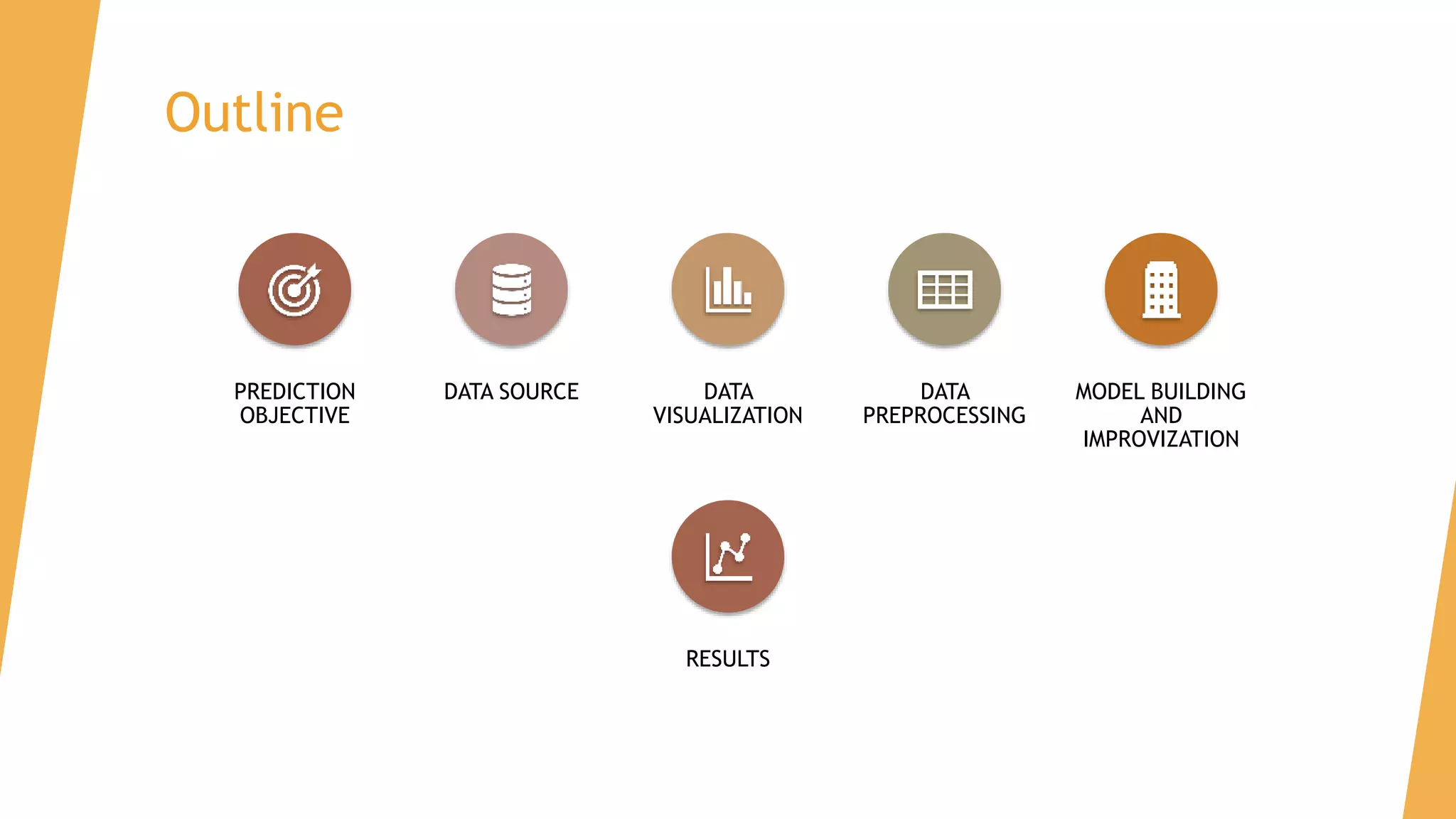 Outline

PREDICTION OBJECTIVE

DATA SOURCE

DATA VISUALIZATION

DATA PREPROCESSING

MODEL BUILDING AND IMPROVIZATION

RESULTS